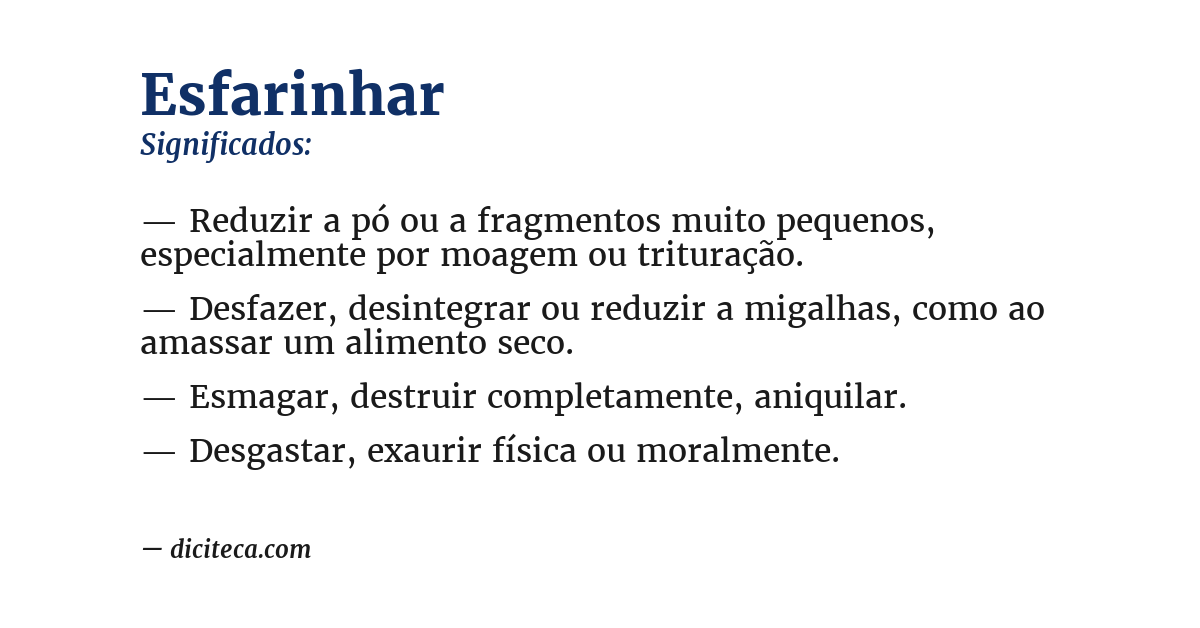 Esfarinhar
Significados:

— Reduzir a pó ou a fragmentos muito pequenos, especialmente por moagem ou trituração.

— Desfazer, desintegrar ou reduzir a migalhas, como ao amassar um alimento seco.

— Esmagar, destruir completamente, aniquilar.

— Desgastar, exaurir física ou moralmente.

— diciteca.com